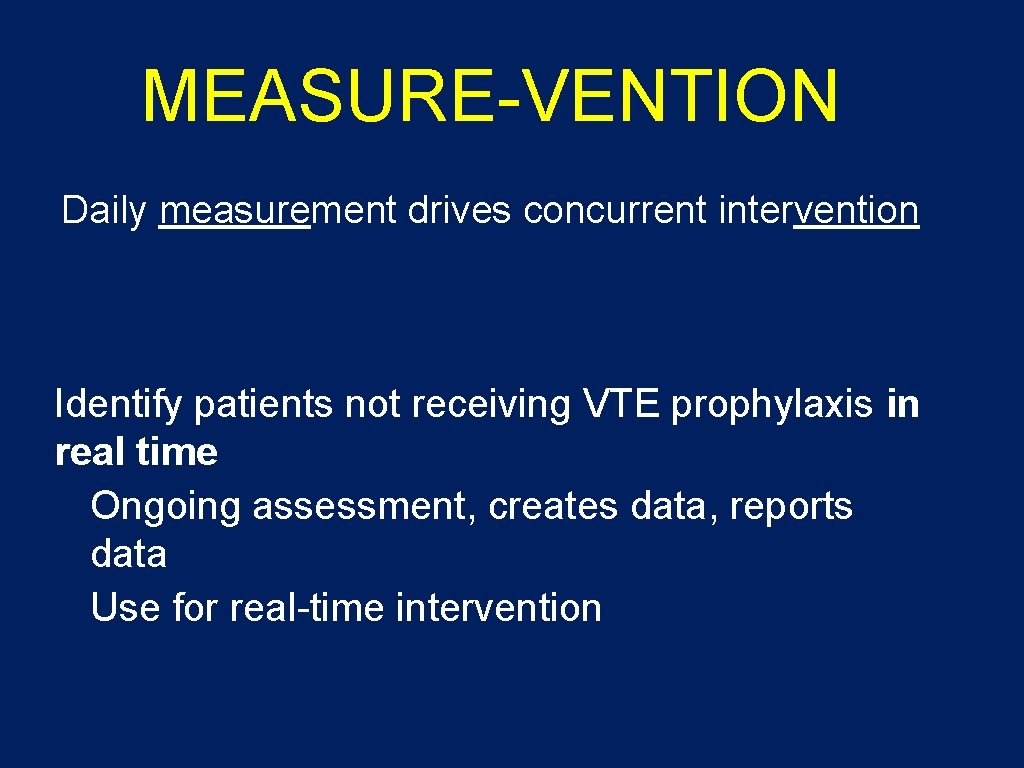 MEASURE-VENTION

Daily measurement drives concurrent intervention

Identify patients not receiving VTE prophylaxis in real time

Ongoing assessment, creates data, reports data

Use for real-time intervention